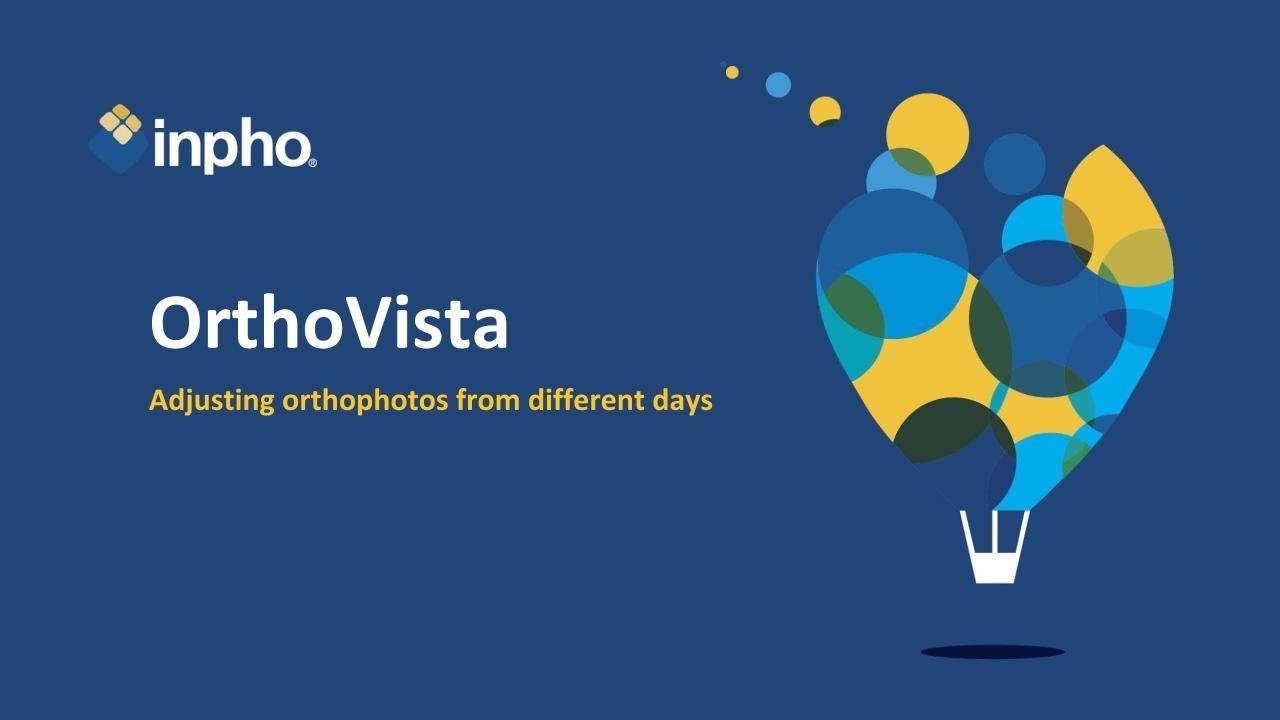 inpho®

OrthoVista

Adjusting orthophotos from different days